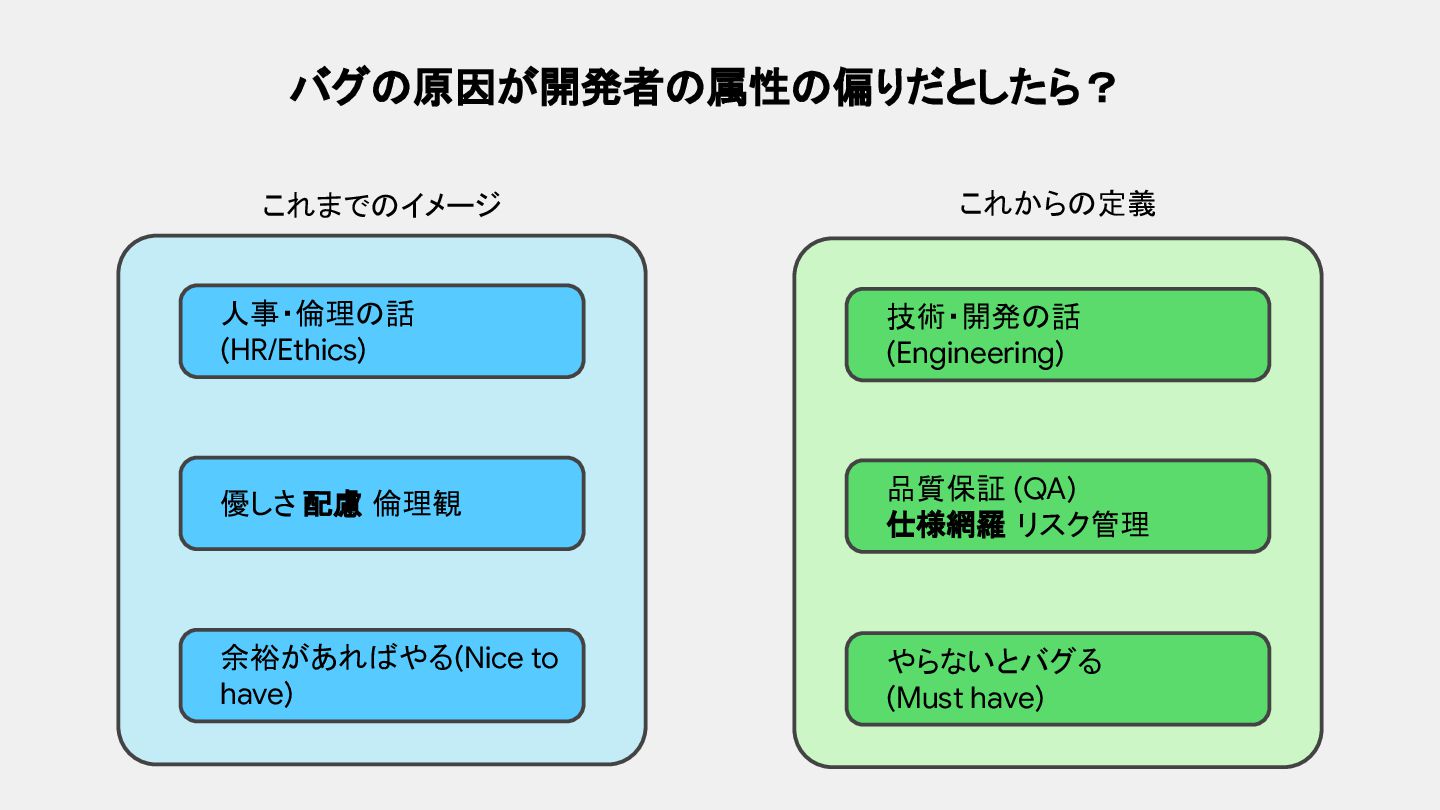 バグの原因が開発者の属性の偏りだとしたら？

これまでのイメージ

人事・倫理の話
(HR/Ethics)

優しさ 配慮 倫理観

余裕があればやる(Nice to have)

これからの定義

技術・開発の話
(Engineering)

品質保証 (QA)
仕様網羅 リスク管理

やらないとバグる
(Must have)